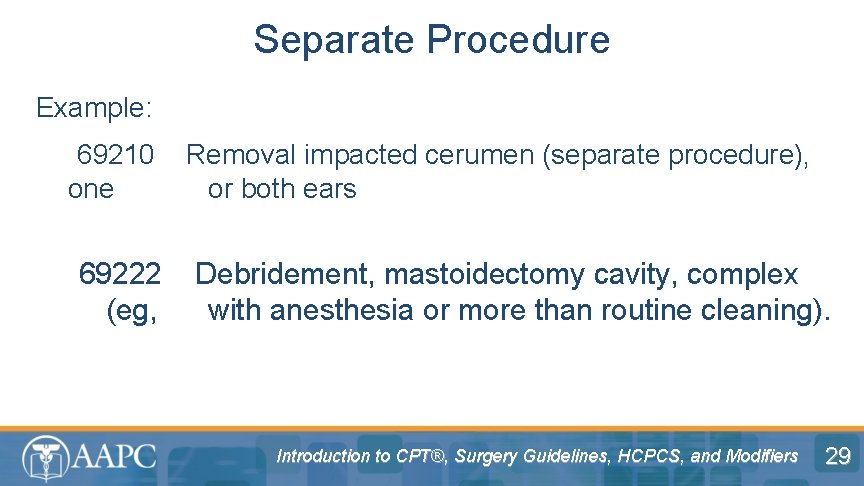 Separate Procedure

Example:

69210 Removal impacted cerumen (separate procedure), one or both ears

69222 Debridement, mastoidectomy cavity, complex (eg, with anesthesia or more than routine cleaning).

AAPC

Introduction to CPT®, Surgery Guidelines, HCPCS, and Modifiers

29